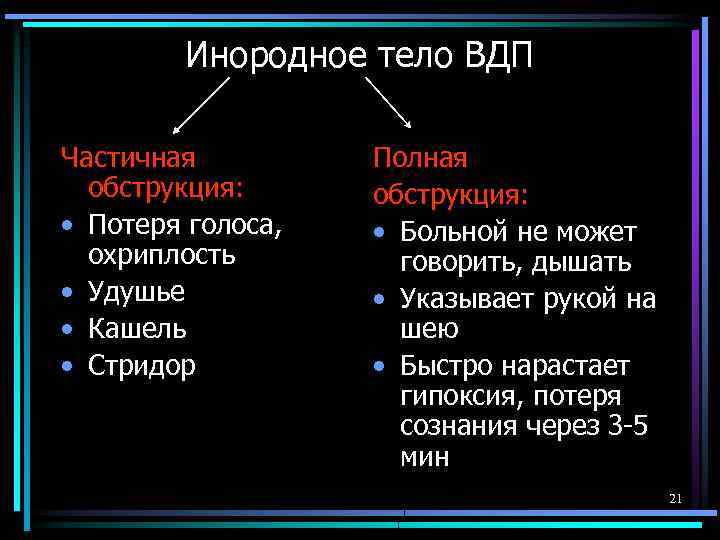 Инородное тело ВДП

Частичная обструкция:
• Потеря голоса, охриплость
• Удушье
• Кашель
• Стридор

Полная обструкция:
• Больной не может говорить, дышать
• Указывает рукой на шею
• Быстро нарастает гипоксия, потеря сознания через 3-5 мин

21